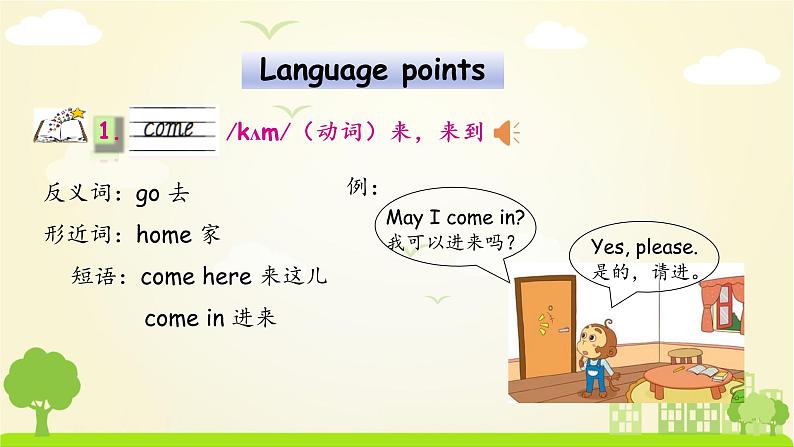 Language points

1. come /kʌm/（动词）来，来到

反义词：go 去

形近词：home 家

短语：come here 来这儿

come in 进来

例：

May I come in?
我可以进来吗？

Yes, please.
是的，请进。